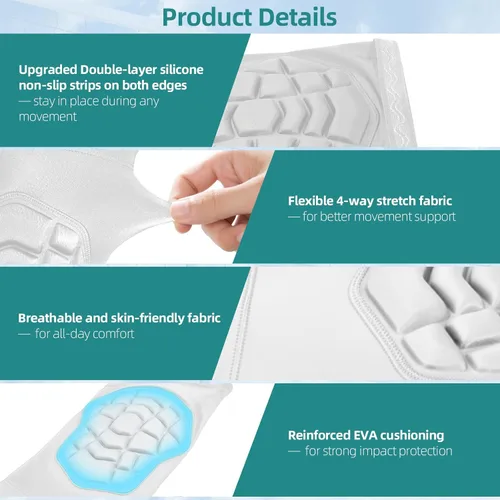 Product Details

Upgraded Double-layer silicone non-slip strips on both edges — stay in place during any movement

Flexible 4-way stretch fabric — for better movement support

Breathable and skin-friendly fabric — for all-day comfort

Reinforced EVA cushioning — for strong impact protection